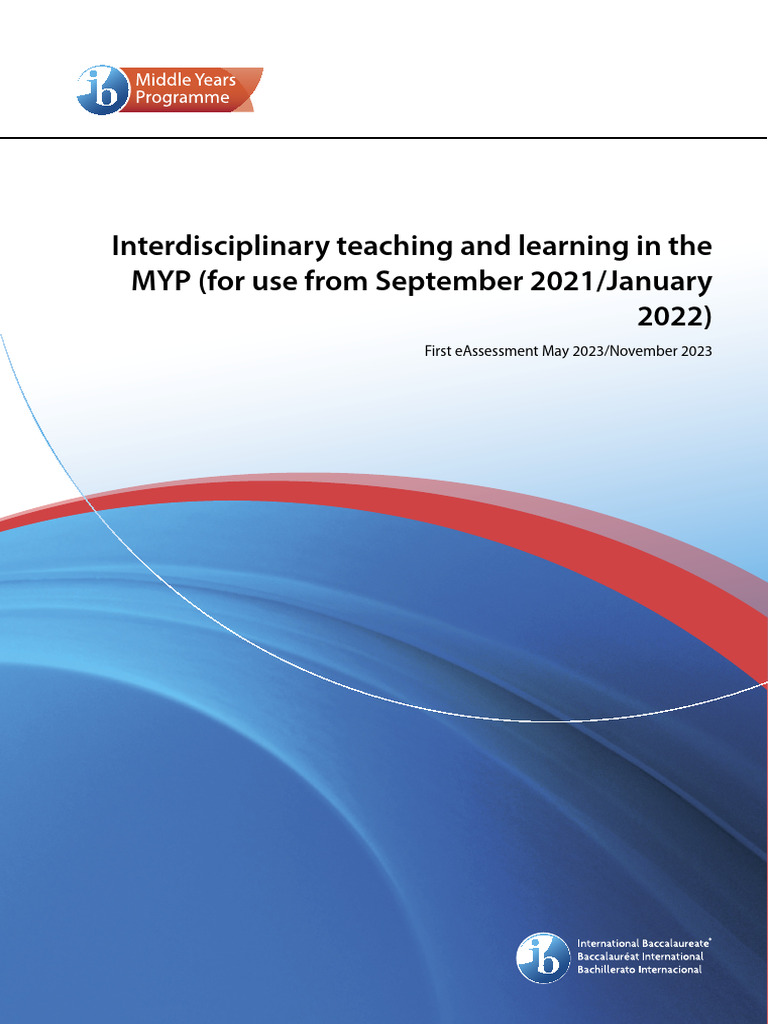 ib Middle Years Programme

Interdisciplinary teaching and learning in the MYP (for use from September 2021/January 2022)

First eAssessment May 2023/November 2023

ib International Baccalaureate® Baccalauréat International Bachillerato Internacional